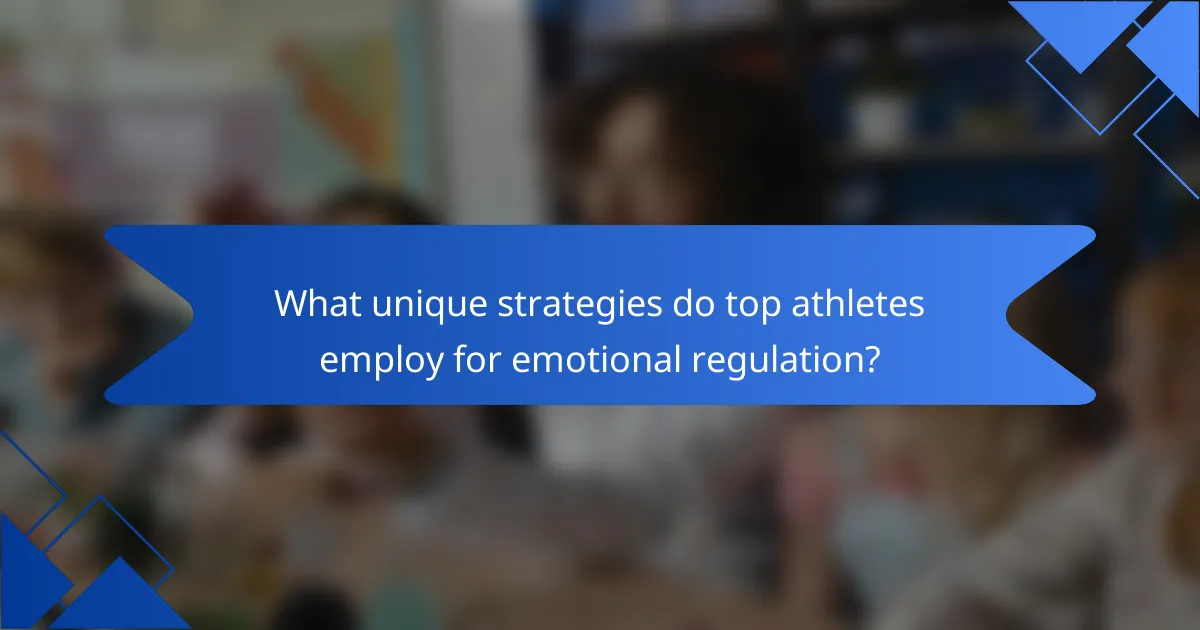 What unique strategies do top athletes employ for emotional regulation?